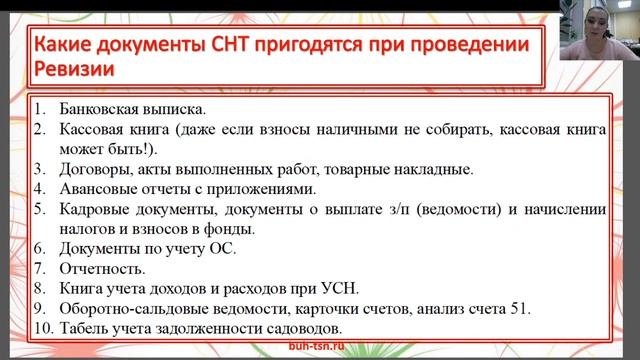 Какие документы СНТ пригодятся при проведении Ревизии

1. Банковская выписка.
2. Кассовая книга (даже если взносы наличными не собирать, кассовая книга может быть!).
3. Договоры, акты выполненных работ, товарные накладные.
4. Авансовые отчеты с приложениями.
5. Кадровые документы, документы о выплате з/п (ведомости) и начислении налогов и взносов в фонды.
6. Документы по учету ОС.
7. Отчетность.
8. Книга учета доходов и расходов при УСН.
9. Оборотно-сальдовые ведомости, карточки счетов, анализ счета 51.
10. Табель учета задолженности садоводов.

buh-tsn.ru